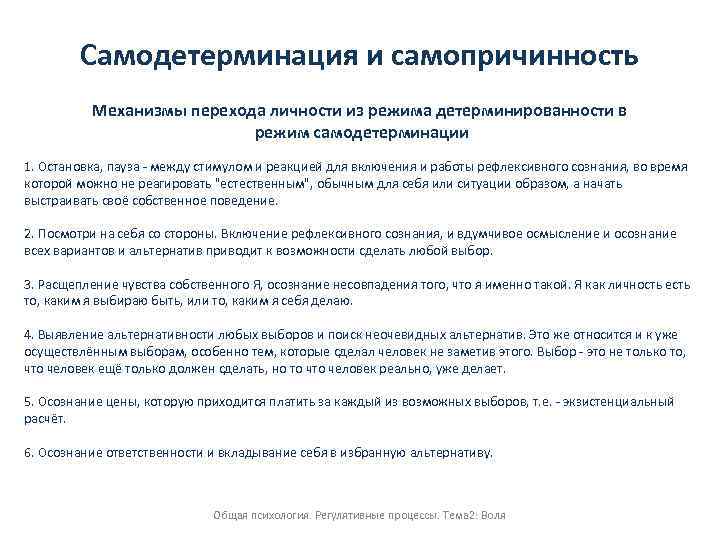 Самодетерминация и самопричинность

Механизмы перехода личности из режима детерминированности в режим самодетерминации

1. Остановка, пауза - между стимулом и реакцией для включения и работы рефлексивного сознания, во время которой можно не реагировать "естественным", обычным для себя или ситуации образом, а начать выстраивать своё собственное поведение.

2. Посмотри на себя со стороны. Включение рефлексивного сознания, и вдумчивое осмысление и осознание всех вариантов и альтернатив приводит к возможности сделать любой выбор.

3. Расщепление чувства собственного Я, осознание несовпадения того, что я именно такой. Я как личность есть то, каким я выбираю быть, или то, каким я себя делаю.

4. Выявление альтернативности любых выборов и поиск неочевидных альтернатив. Это же относится и к уже осуществлённым выборам, особенно тем, которые сделал человек не заметив этого. Выбор - это не только то, что человек ещё только должен сделать, но то что человек реально, уже делает.

5. Осознание цены, которую приходится платить за каждый из возможных выборов, т.е. - экзистенциальный расчёт.

6. Осознание ответственности и вкладывание себя в избранную альтернативу.

Общая психология. Регулятивные процессы. Тема2: Воля